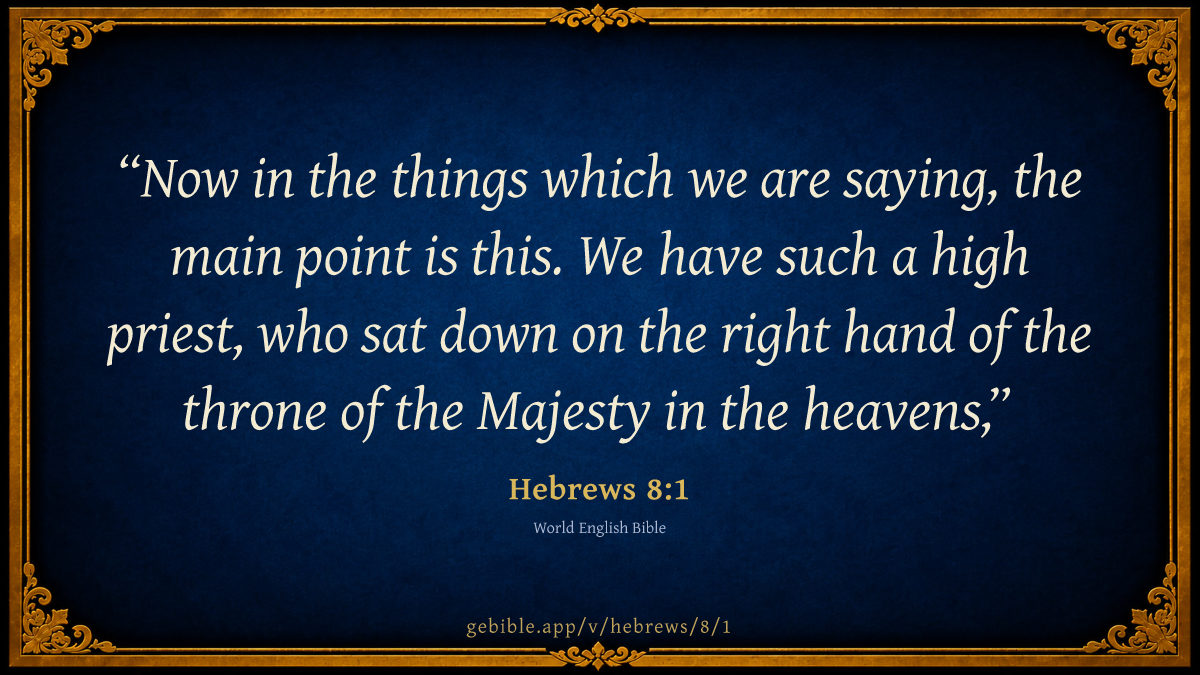 “Now in the things which we are saying, the main point is this. We have such a high priest, who sat down on the right hand of the throne of the Majesty in the heavens,”

Hebrews 8:1

World English Bible

gebible.app/v/hebrews/8/1